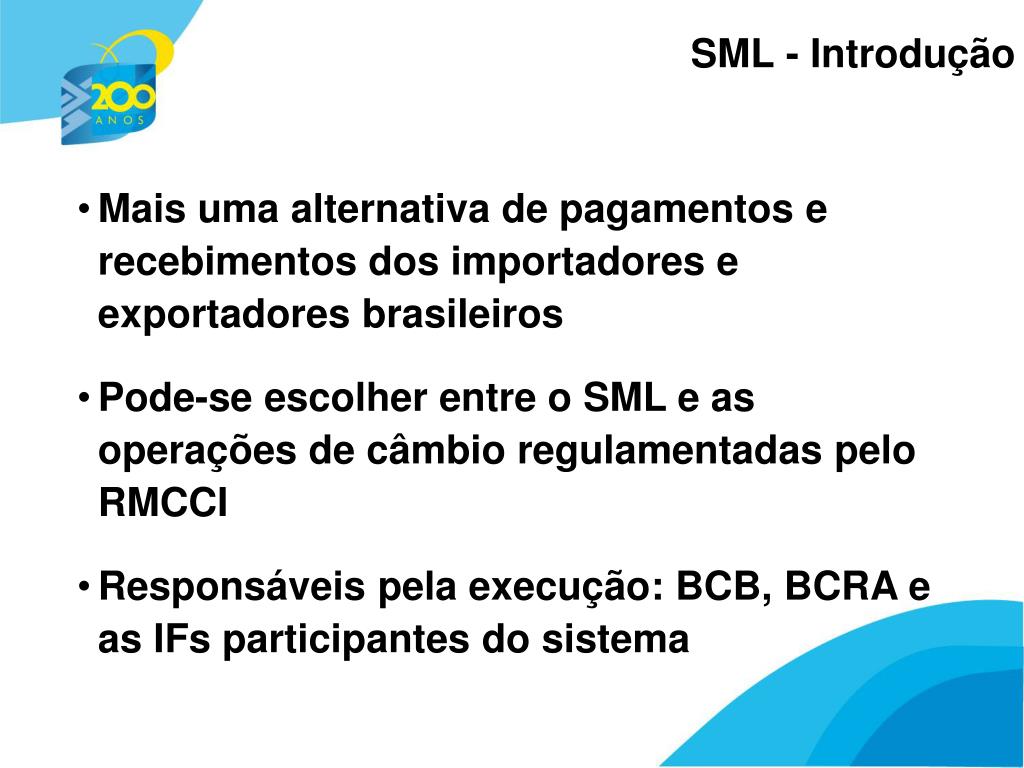 200 ANOS

SML - Introdução

• Mais uma alternativa de pagamentos e recebimentos dos importadores e exportadores brasileiros

• Pode-se escolher entre o SML e as operações de câmbio regulamentadas pelo RMCCI

• Responsáveis pela execução: BCB, BCRA e as IFs participantes do sistema